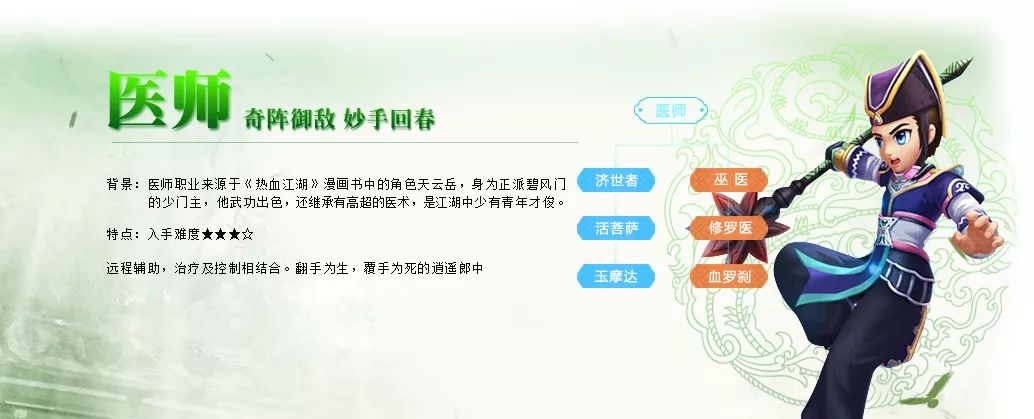 医师 奇阵御敌 妙手回春

背景：医师职业来源于《热血江湖》漫画书中的角色天云岳，身为正派碧风门的少门主，他武功出色，还继承有高超的医术，是江湖中少有青年才俊。

特点：入手难度★★★☆

远程辅助，治疗及控制相结合。翻手为生，覆手为死的逍遥郎中

医师

济世者

活菩萨

玉摩达

巫医

修罗医

血罗刹